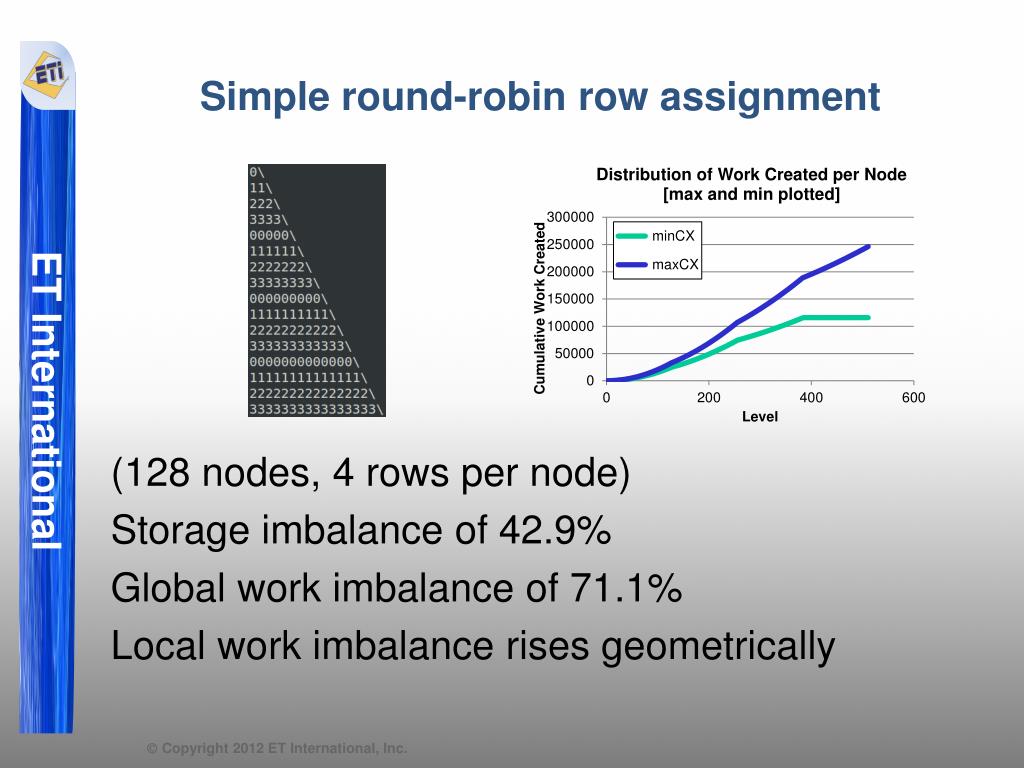 ETI

ET International

Simple round-robin row assignment

0\
11\
222\
3333\
00000\
111111\
2222222\
33333333\
000000000\
1111111111\
22222222222\
333333333333\
0000000000000\
11111111111111\
222222222222222\
3333333333333333\

Distribution of Work Created per Node [max and min plotted]

Cumulative Work Created

300000
250000
200000
150000
100000
50000
0

minCX
maxCX

0 200 400 600
Level

(128 nodes, 4 rows per node)

Storage imbalance of 42.9%

Global work imbalance of 71.1%

Local work imbalance rises geometrically

© Copyright 2012 ET International, Inc.